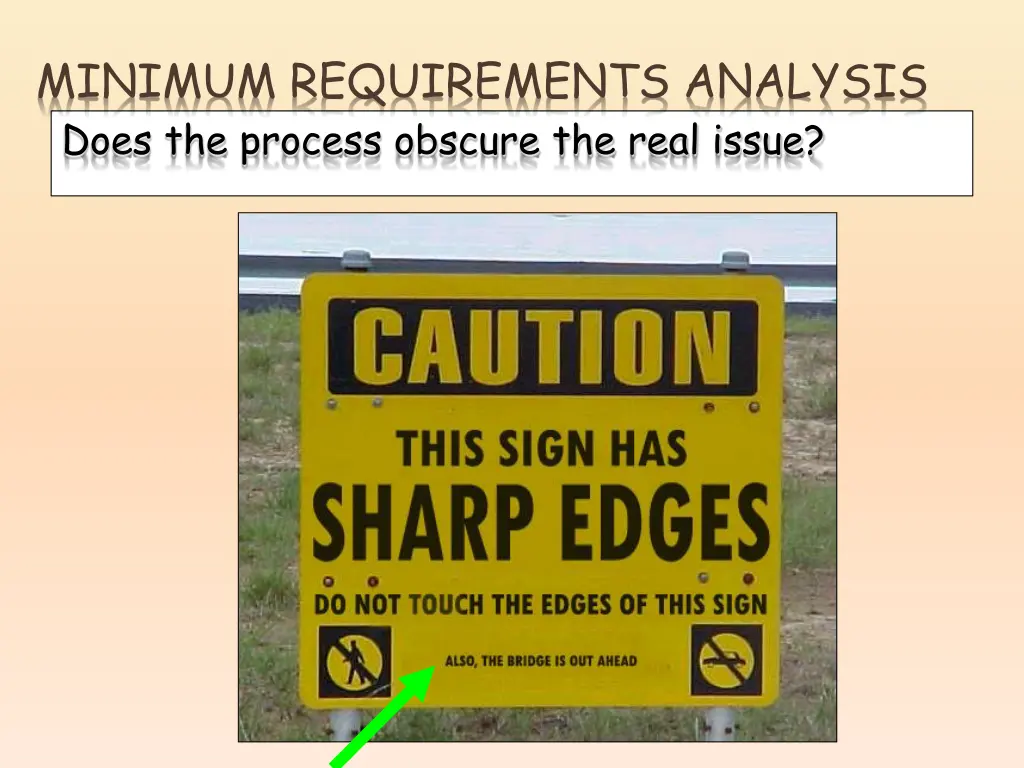 MINIMUM REQUIREMENTS ANALYSIS

Does the process obscure the real issue?

CAUTION

THIS SIGN HAS SHARP EDGES

DO NOT TOUCH THE EDGES OF THIS SIGN

ALSO, THE BRIDGE IS OUT AHEAD